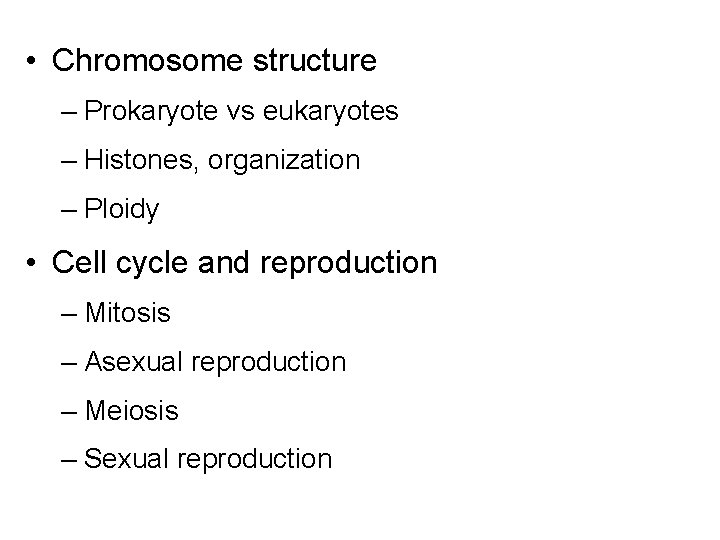 • Chromosome structure

– Prokaryote vs eukaryotes

– Histones, organization

– Ploidy

• Cell cycle and reproduction

– Mitosis

– Asexual reproduction

– Meiosis

– Sexual reproduction